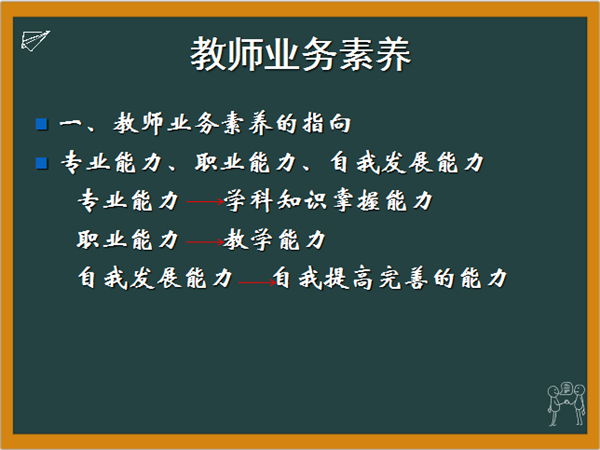 教师业务素养

一、教师业务素养的指向

专业能力、职业能力、自我发展能力

专业能力 → 学科知识掌握能力

职业能力 → 教学能力

自我发展能力 → 自我提高完善的能力